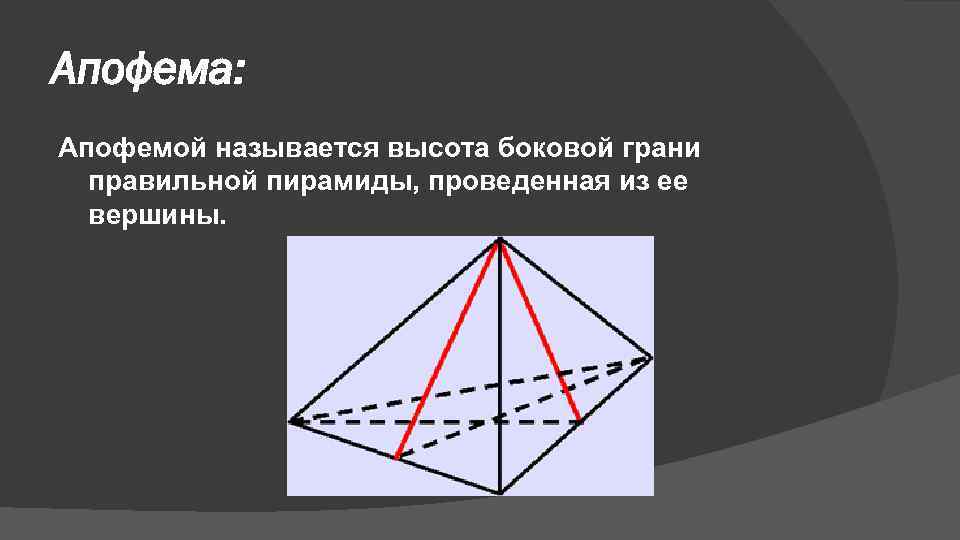 Апофема:

Апофемой называется высота боковой грани правильной пирамиды, проведенная из ее вершины.